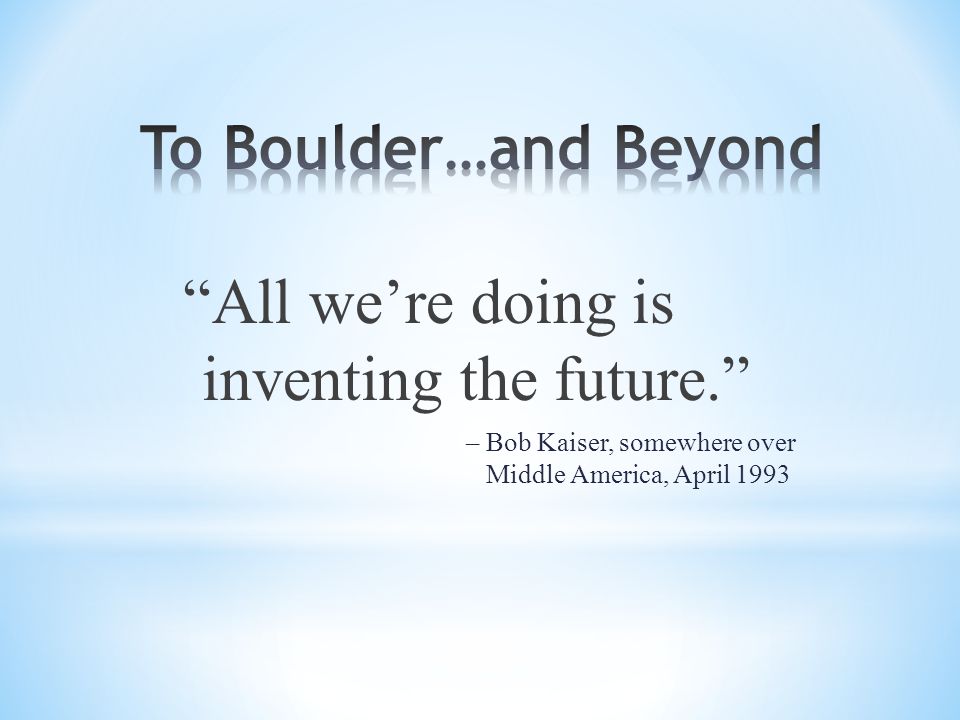 To Boulder…and Beyond

“All we’re doing is inventing the future.”

– Bob Kaiser, somewhere over Middle America, April 1993